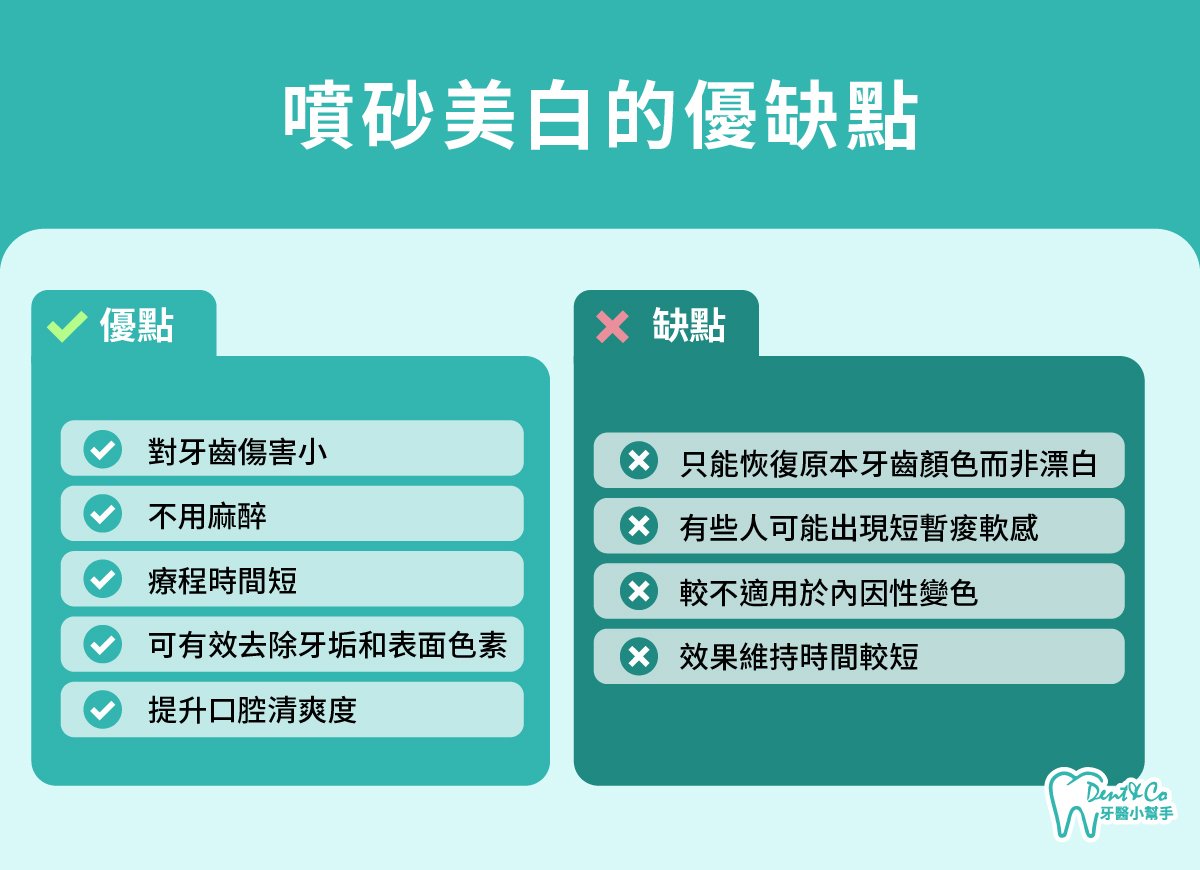 噴砂美白的優缺點

優點

對牙齒傷害小

不用麻醉

療程時間短

可有效去除牙垢和表面色素

提升口腔清爽度

缺點

只能恢復原本牙齒顏色而非漂白

有些人可能出現短暫痠軟感

較不適用於內因性變色

效果維持時間較短

Dent&Co
牙醫小幫手